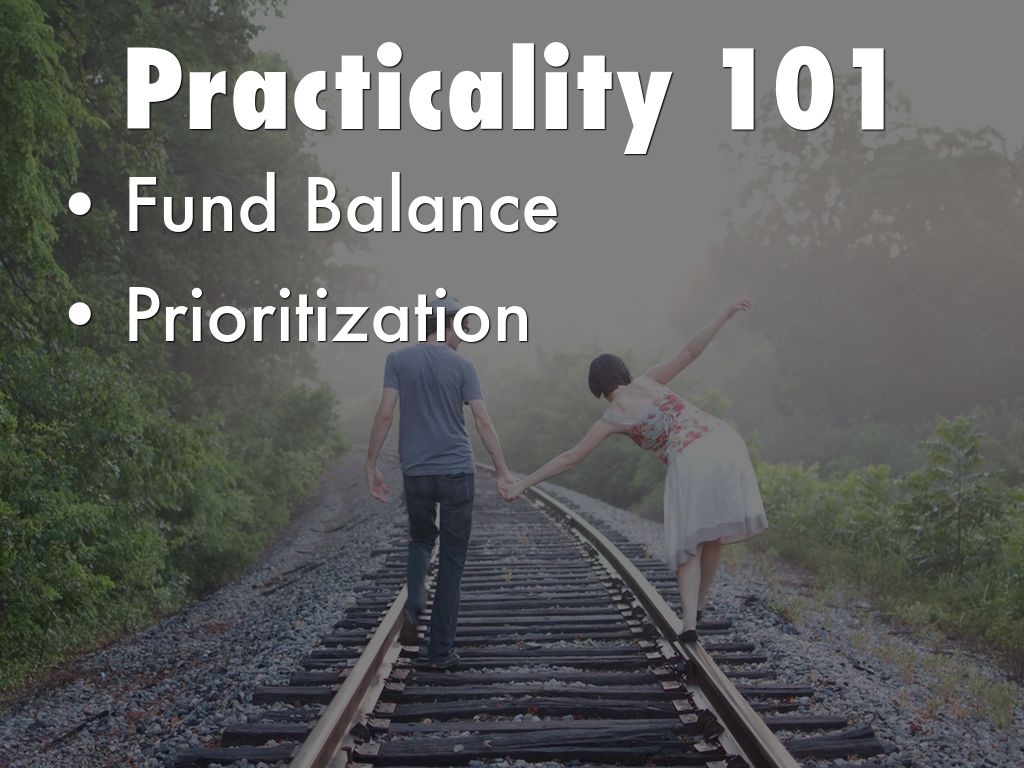 Practicality 101

• Fund Balance

• Prioritization